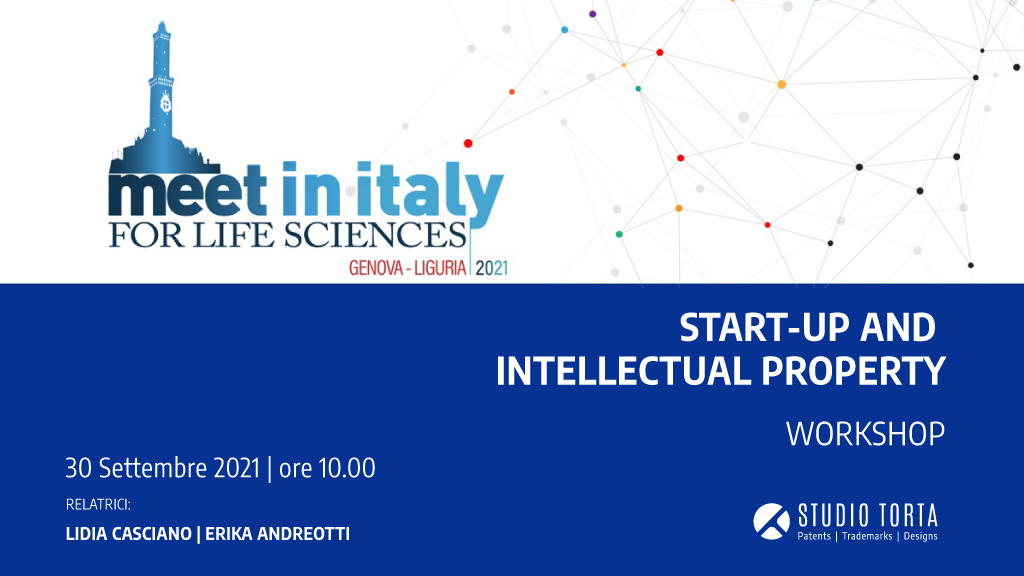 meet in italy
FOR LIFE SCIENCES
GENOVA - LIGURIA | 2021

START-UP AND INTELLECTUAL PROPERTY

WORKSHOP

30 Settembre 2021 | ore 10.00

RELATRICI:

LIDIA CASCIANO | ERIKA ANDREOTTI

STUDIO TORTA
Patents | Trademarks | Designs